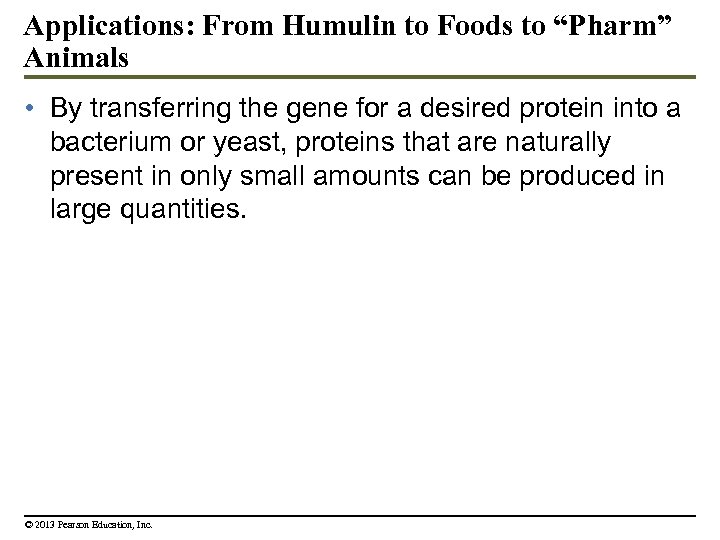 Applications: From Humulin to Foods to “Pharm” Animals

• By transferring the gene for a desired protein into a bacterium or yeast, proteins that are naturally present in only small amounts can be produced in large quantities.

© 2013 Pearson Education, Inc.